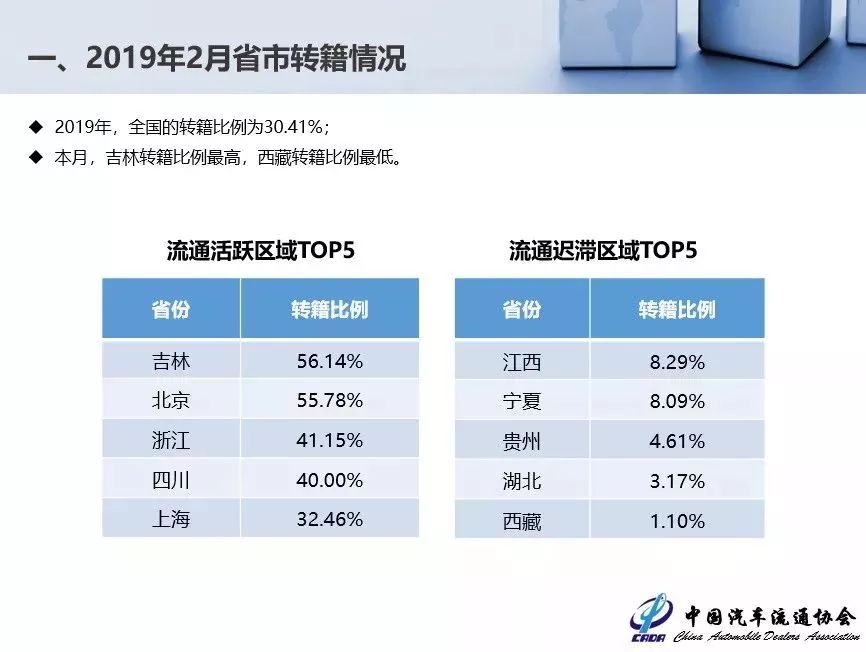 一、2019年2月省市转籍情况

◆ 2019年，全国的转籍比例为30.41%；

◆ 本月，吉林转籍比例最高，西藏转籍比例最低。

流通活跃区域TOP5

| 省份 | 转籍比例 |
|---|---|
| 吉林 | 56.14% |
| 北京 | 55.78% |
| 浙江 | 41.15% |
| 四川 | 40.00% |
| 上海 | 32.46% |

流通迟滞区域TOP5

| 省份 | 转籍比例 |
|---|---|
| 江西 | 8.29% |
| 宁夏 | 8.09% |
| 贵州 | 4.61% |
| 湖北 | 3.17% |
| 西藏 | 1.10% |

CADA 中国汽车流通协会 China Automobile Dealers Association